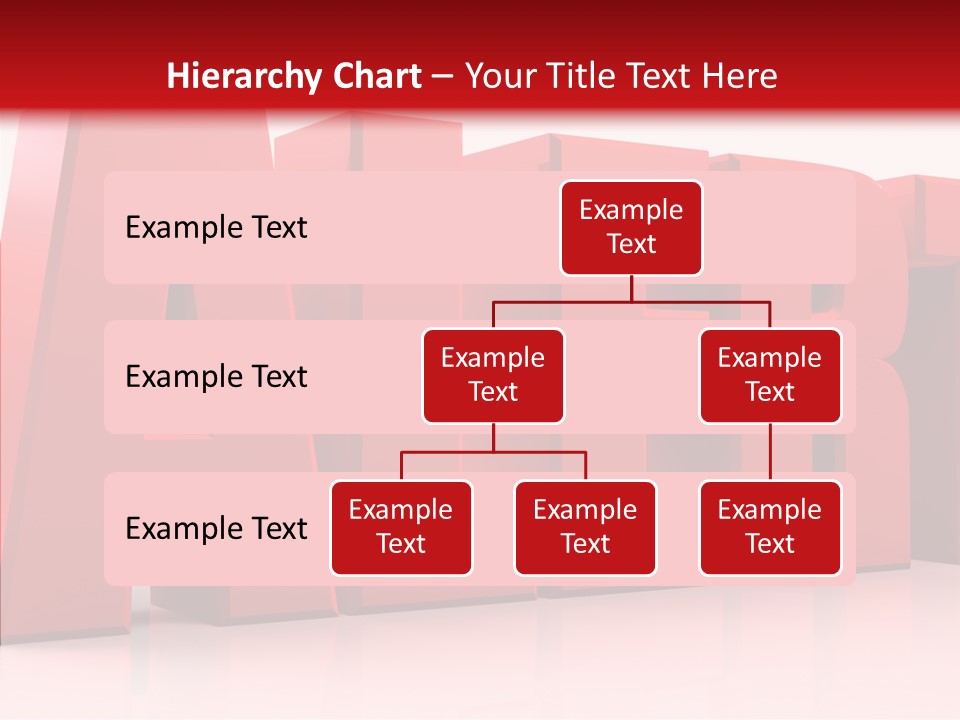 Hierarchy Chart – Your Title Text Here

Example Text

Example Text

Example Text

Example Text

Example Text

Example Text

Example Text

Example Text

Example Text